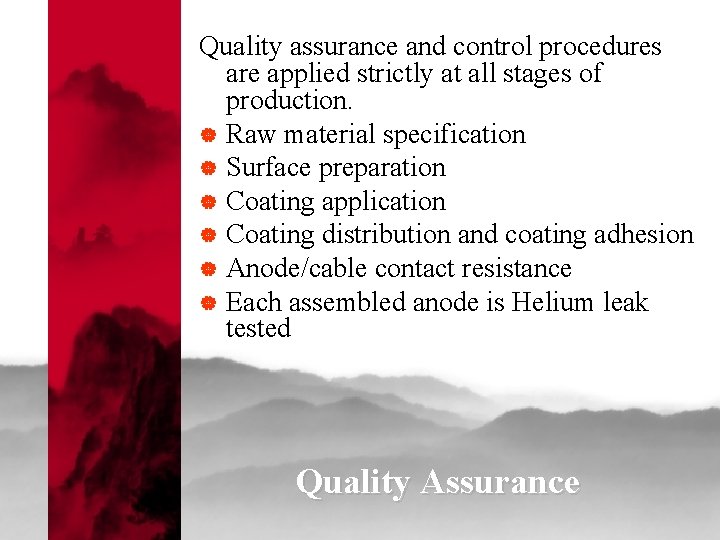 Quality assurance and control procedures are applied strictly at all stages of production.

- Raw material specification
- Surface preparation
- Coating application
- Coating distribution and coating adhesion
- Anode/cable contact resistance
- Each assembled anode is Helium leak tested

Quality Assurance